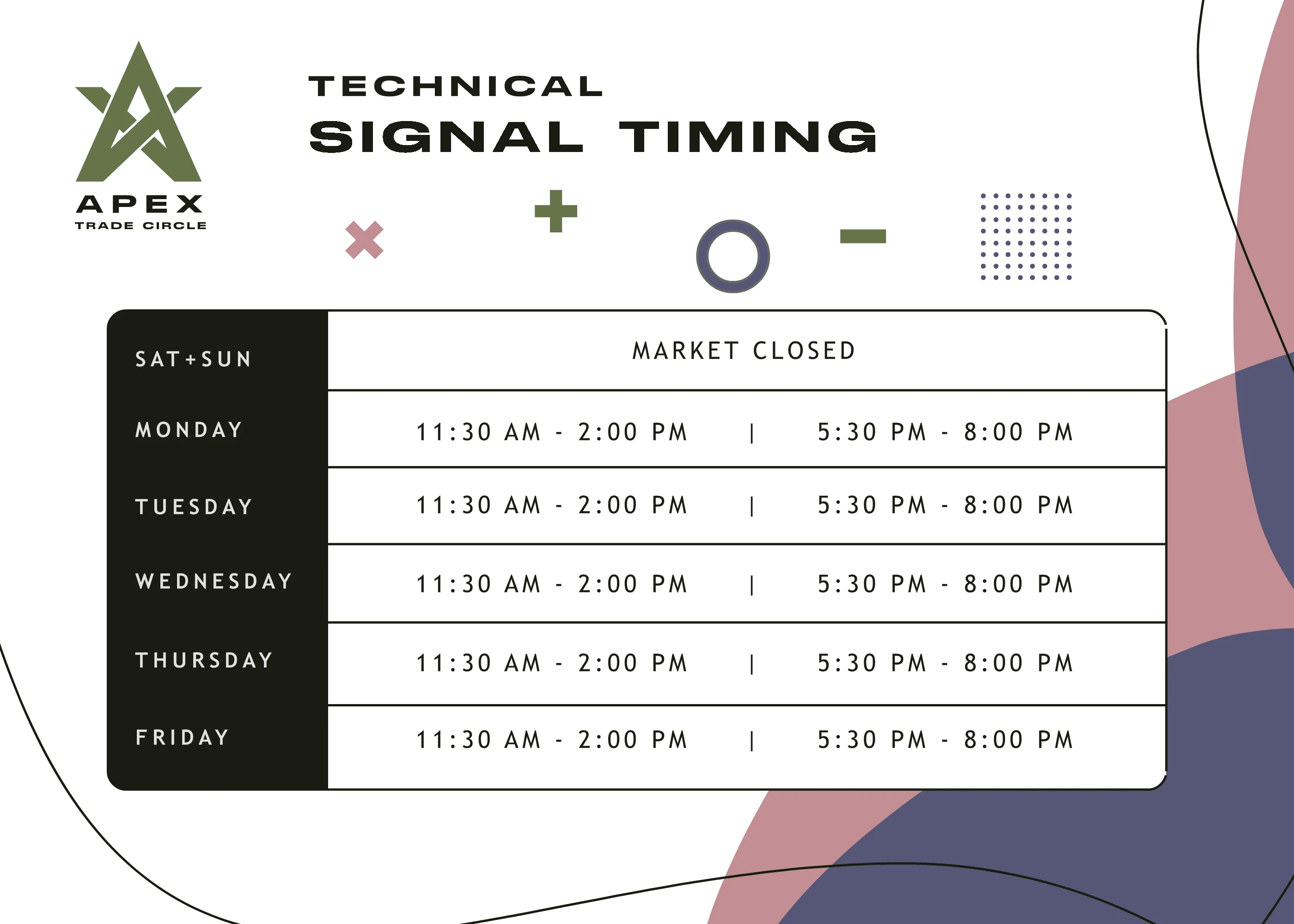 APEX
TRADE CIRCLE

TECHNICAL
SIGNAL TIMING

| SAT+SUN | MARKET CLOSED |
|---|---|
| MONDAY | 11:30 AM - 2:00 PM \| 5:30 PM - 8:00 PM |
| TUESDAY | 11:30 AM - 2:00 PM \| 5:30 PM - 8:00 PM |
| WEDNESDAY | 11:30 AM - 2:00 PM \| 5:30 PM - 8:00 PM |
| THURSDAY | 11:30 AM - 2:00 PM \| 5:30 PM - 8:00 PM |
| FRIDAY | 11:30 AM - 2:00 PM \| 5:30 PM - 8:00 PM |